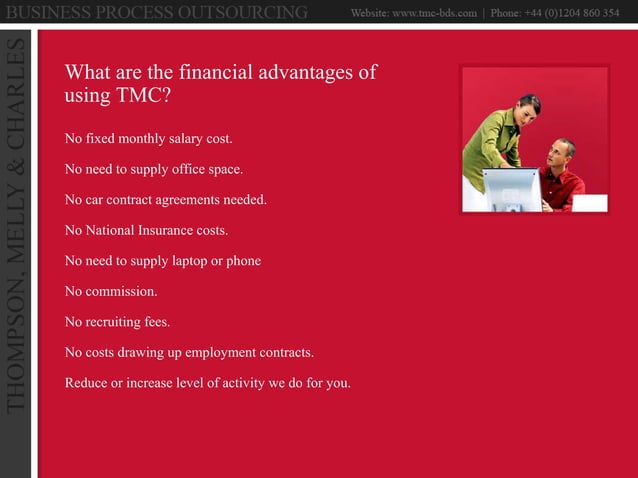 BUSINESS PROCESS OUTSOURCING

Website: www.tmc-bds.com | Phone: +44 (0)1204 860 354

THOMPSON, MELLY & CHARLES

What are the financial advantages of using TMC?

No fixed monthly salary cost.

No need to supply office space.

No car contract agreements needed.

No National Insurance costs.

No need to supply laptop or phone

No commission.

No recruiting fees.

No costs drawing up employment contracts.

Reduce or increase level of activity we do for you.